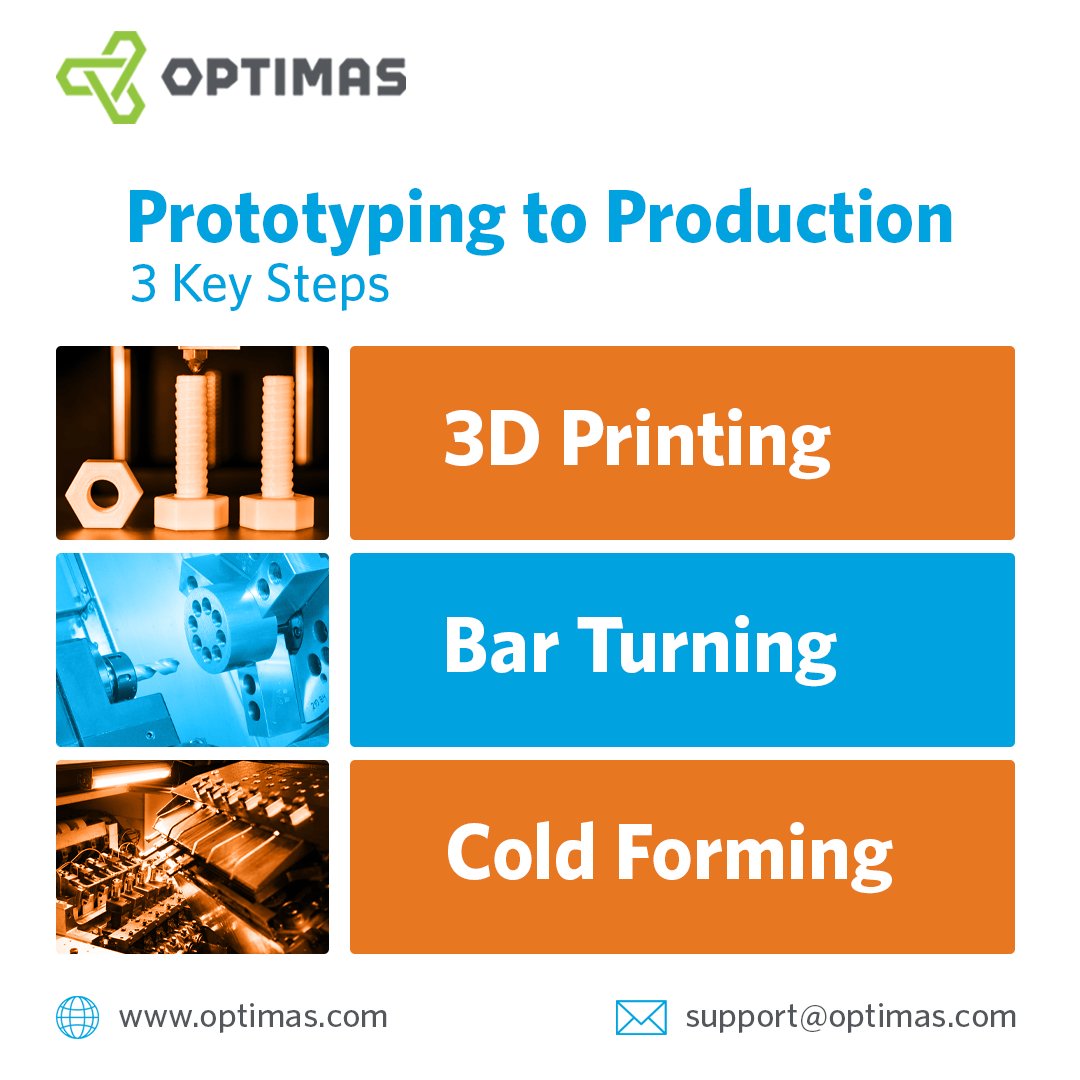 OPTIMAS

Prototyping to Production
3 Key Steps

3D Printing

Bar Turning

Cold Forming

www.optimas.com

support@optimas.com